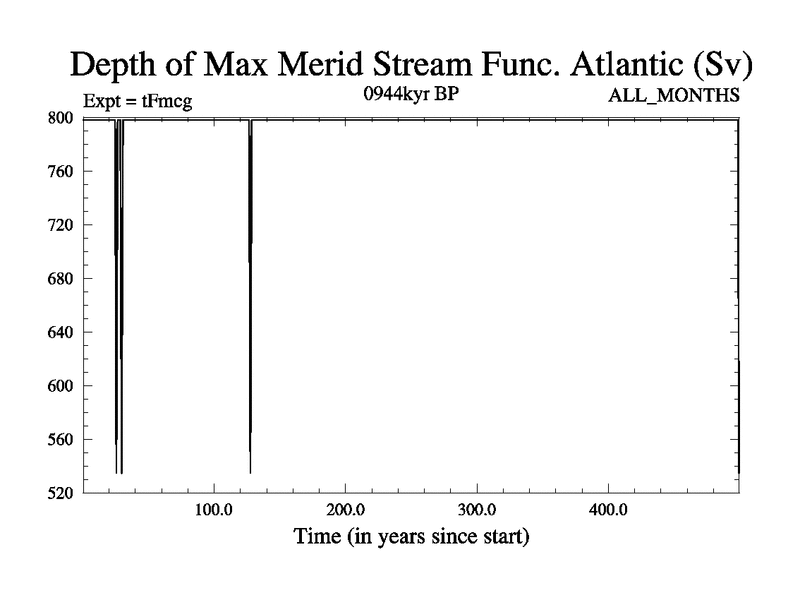 Depth of Max Merid Stream Func. Atlantic (Sv)

Expt = tFmcg

0944kyr BP

ALL_MONTHS

800
760
720
680
640
600
560
520

100.0
200.0
300.0
400.0

Time (in years since start)